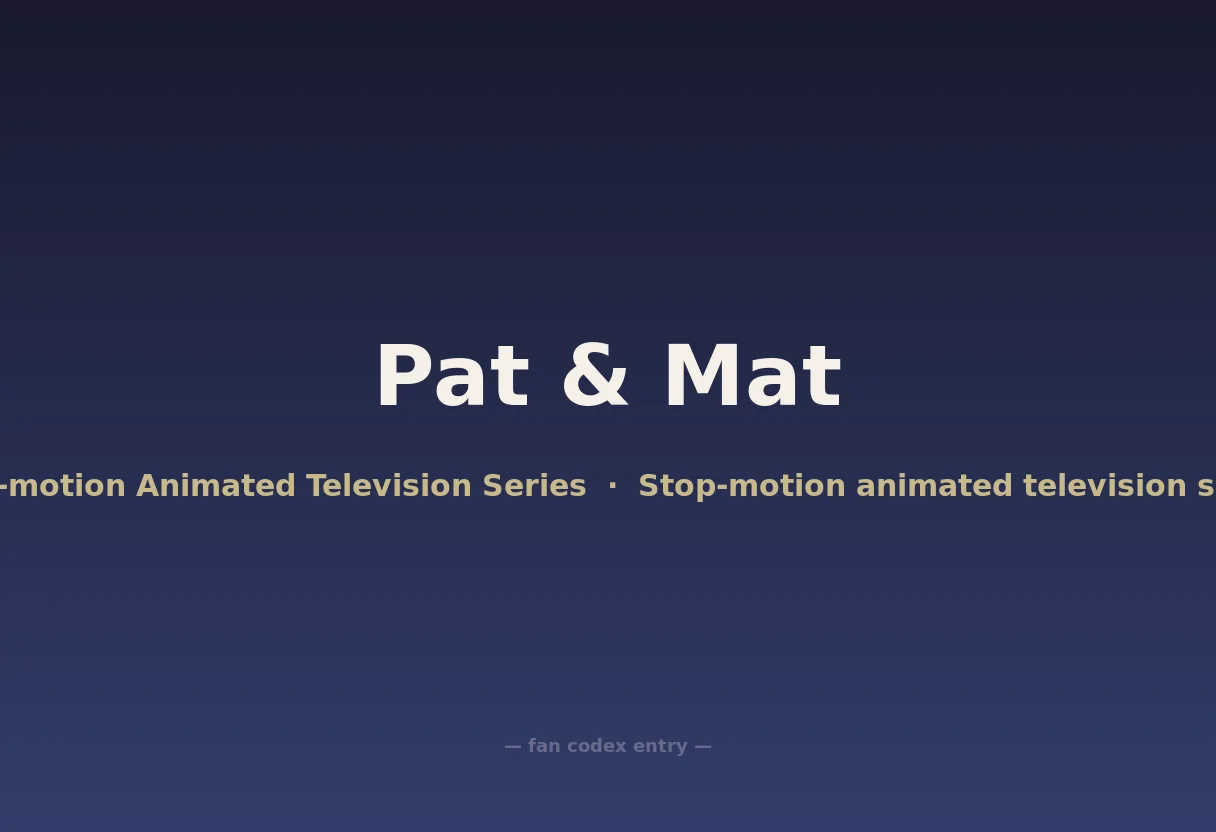 Pat & Mat

-motion Animated Television Series · Stop-motion animated television s

— fan codex entry —